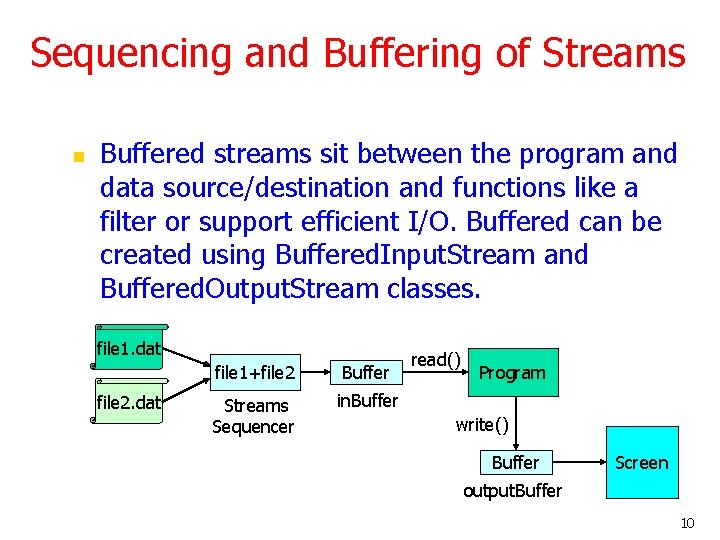 Sequencing and Buffering of Streams

Buffered streams sit between the program and data source/destination and functions like a filter or support efficient I/O. Buffered can be created using BufferedInputStream and BufferedOutputStream classes.

file1.dat
file2.dat
file1+file2
Streams Sequencer
Buffer
inBuffer
read()
Program
write()
Buffer
outputBuffer
Screen

10